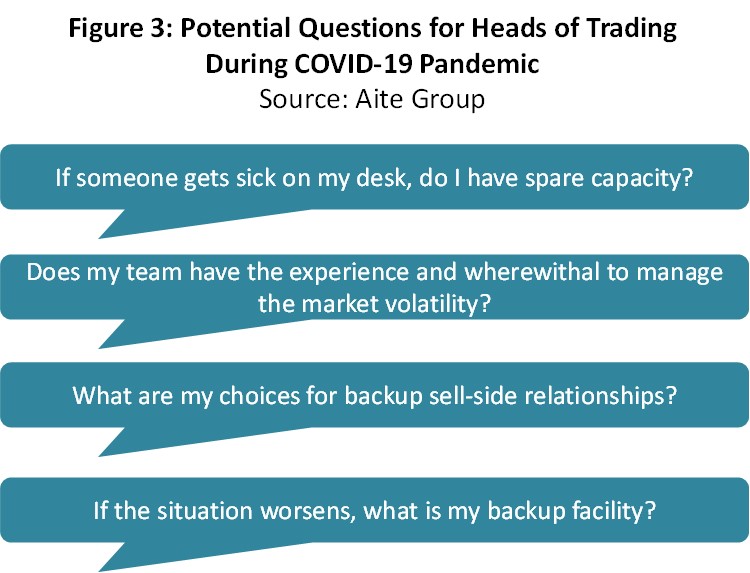 Figure 3: Potential Questions for Heads of Trading During COVID-19 Pandemic
Source: Aite Group

If someone gets sick on my desk, do I have spare capacity?

Does my team have the experience and wherewithal to manage the market volatility?

What are my choices for backup sell-side relationships?

If the situation worsens, what is my backup facility?